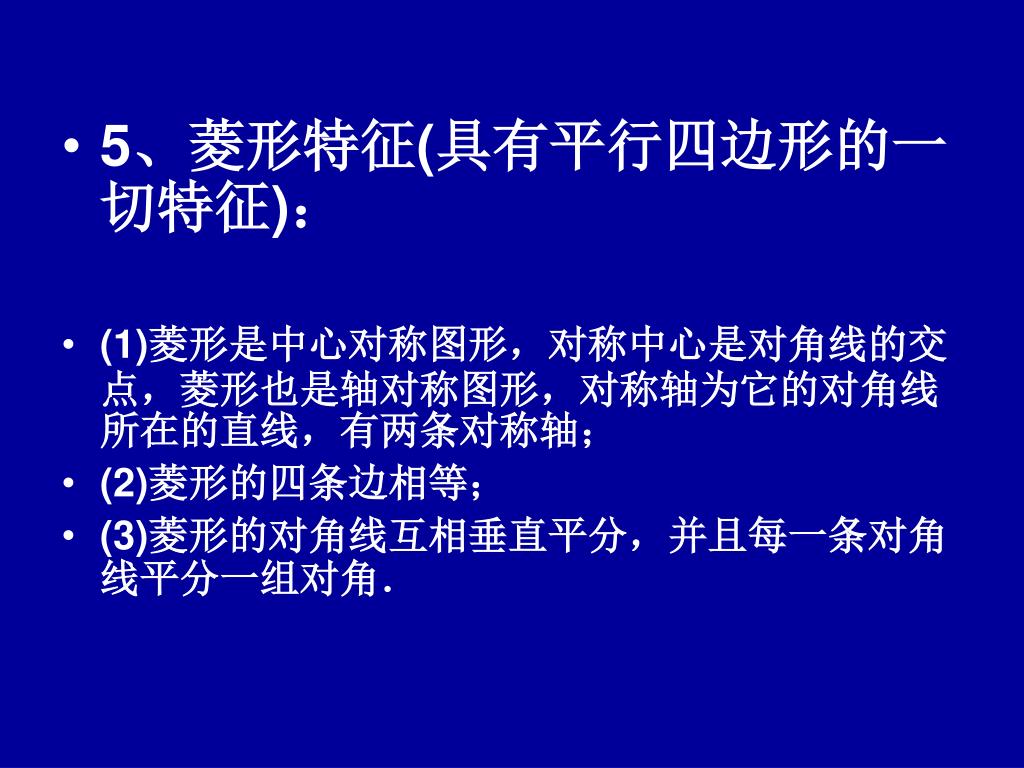 • 5、菱形特征(具有平行四边形的一切特征)：

• (1)菱形是中心对称图形，对称中心是对角线的交点，菱形也是轴对称图形，对称轴为它的对角线所在的直线，有两条对称轴；
• (2)菱形的四条边相等；
• (3)菱形的对角线互相垂直平分，并且每一条对角线平分一组对角.